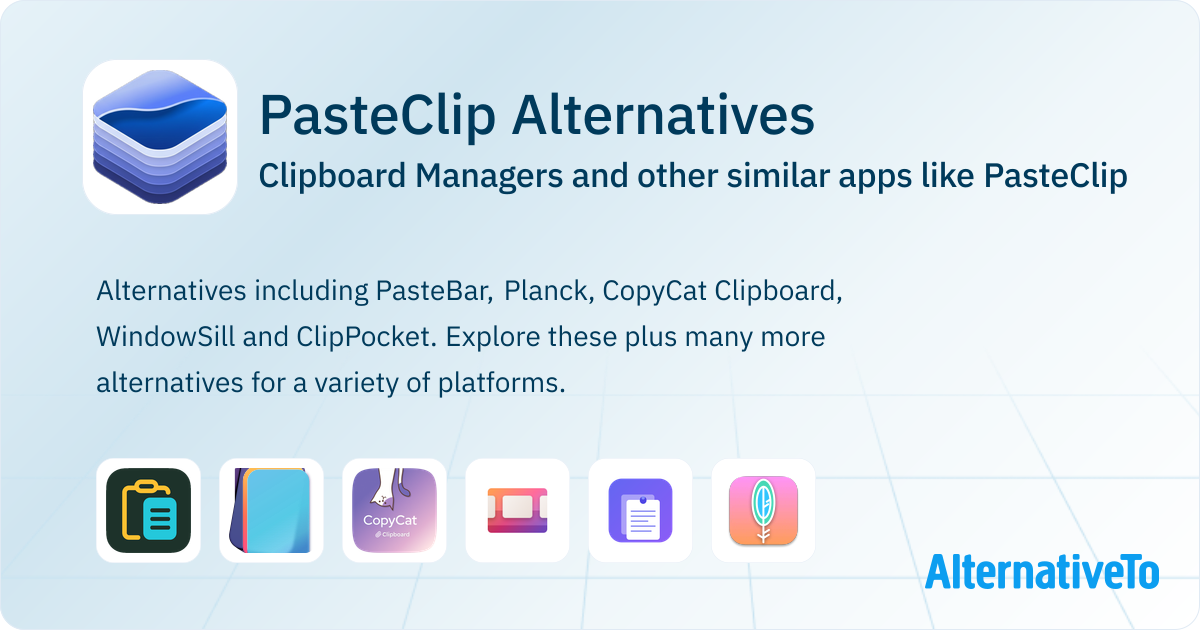 PasteClip Alternatives
Clipboard Managers and other similar apps like PasteClip

Alternatives including PasteBar, Planck, CopyCat Clipboard, WindowSill and ClipPocket. Explore these plus many more alternatives for a variety of platforms.

CopyCat
Clipboard

AlternativeTo